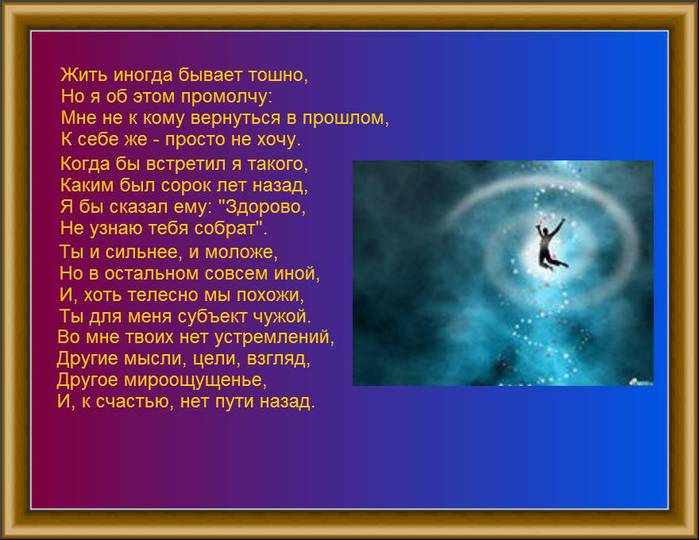 Жить иногда бывает тошно,
Но я об этом промолчу:
Мне не к кому вернуться в прошлом,
К себе же - просто не хочу.

Когда бы встретил я такого,
Каким был сорок лет назад,
Я бы сказал ему: "Здорово,
Не узнаю тебя собрат".

Ты и сильнее, и моложе,
Но в остальном совсем иной,
И, хоть телесно мы похожи,
Ты для меня субъект чужой.

Во мне твоих нет устремлений,
Другие мысли, цели, взгляд,
Другое мироощущенье,
И, к счастью, нет пути назад.